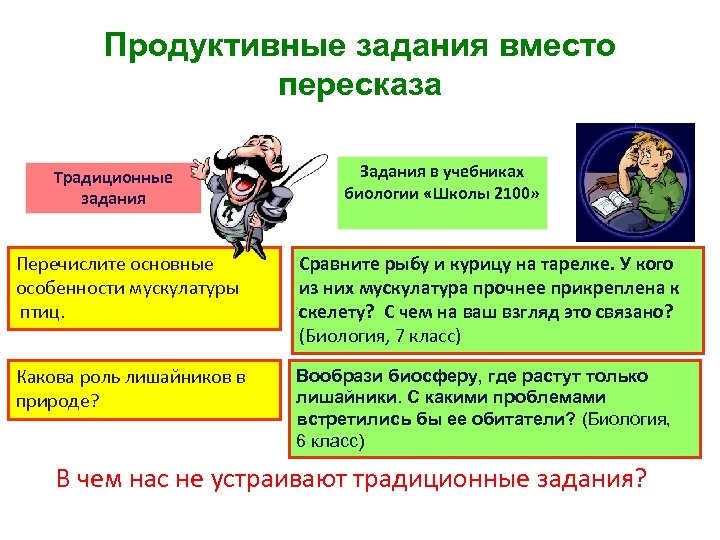 Продуктивные задания вместо пересказа

Традиционные задания

Задания в учебниках биологии «Школы 2100»

Перечислите основные особенности мускулатуры птиц.

Сравните рыбу и курицу на тарелке. У кого из них мускулатура прочнее прикреплена к скелету? С чем на ваш взгляд это связано? (Биология, 7 класс)

Какова роль лишайников в природе?

Вообрази биосферу, где растут только лишайники. С какими проблемами встретились бы ее обитатели? (Биология, 6 класс)

В чем нас не устраивают традиционные задания?